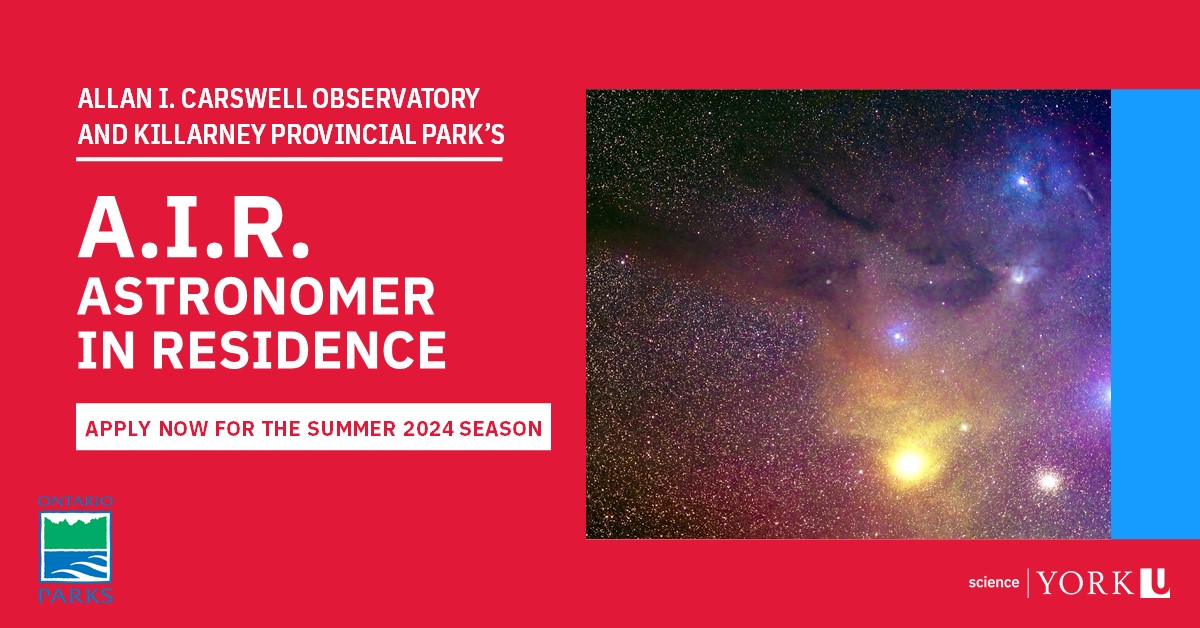 ALLAN I. CARSWELL OBSERVATORY AND KILLARNEY PROVINCIAL PARK'S

A.I.R. ASTRONOMER IN RESIDENCE

APPLY NOW FOR THE SUMMER 2024 SEASON

ONTARIO PARKS

science | YORK U